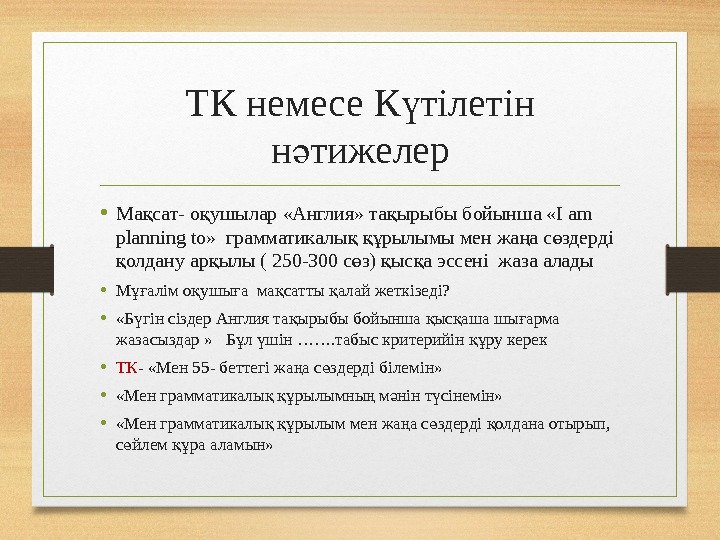 ТК немесе Күтілетін нәтижелер

• Мақсат- оқушылар «Англия» тақырыбы бойынша «I am planning to» грамматикалық құрылымы мен жаңа сөздерді қолдану арқылы ( 250-300 сөз) қысқа эссені жаза алады

• Мұғалім оқушыға мақсатты қалай жеткізеді?

• «Бүгін сіздер Англия тақырыбы бойынша қысқаша шығарма жазасыздар » Бұл үшін …….табыс критерийін құру керек

• ТК- «Мен 55- беттегі жаңа сөздерді білемін»

• «Мен грамматикалық құрылымның мәнін түсінемін»

• «Мен грамматикалық құрылым мен жаңа сөздерді қолдана отырып, сөйлем құра аламын»